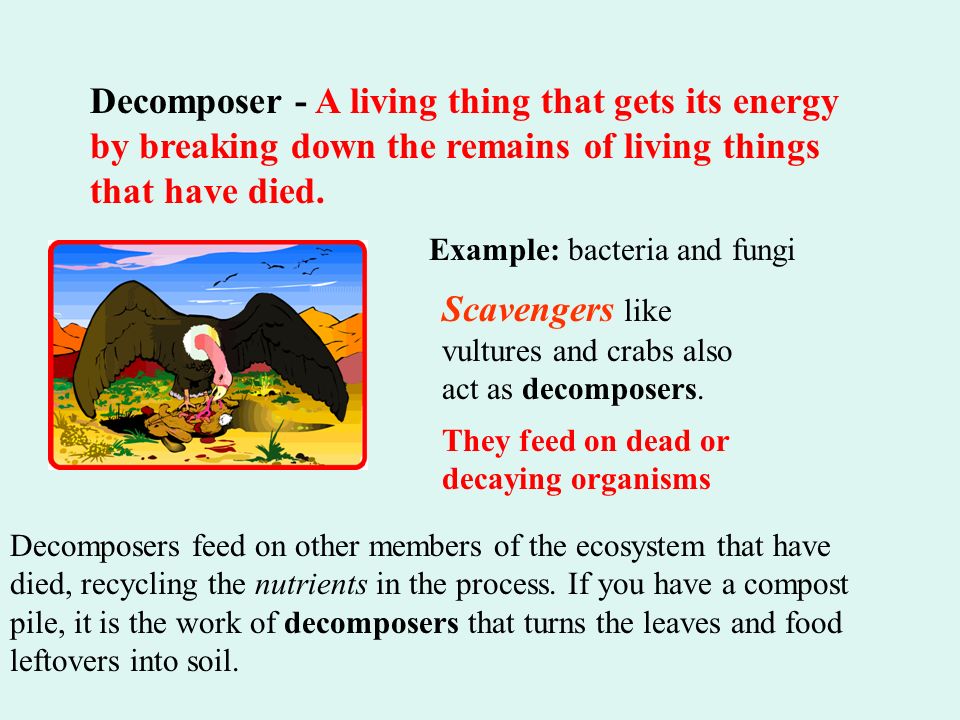 Decomposer - A living thing that gets its energy by breaking down the remains of living things that have died.

Example: bacteria and fungi

Scavengers like vultures and crabs also act as decomposers.

They feed on dead or decaying organisms

Decomposers feed on other members of the ecosystem that have died, recycling the nutrients in the process. If you have a compost pile, it is the work of decomposers that turns the leaves and food leftovers into soil.